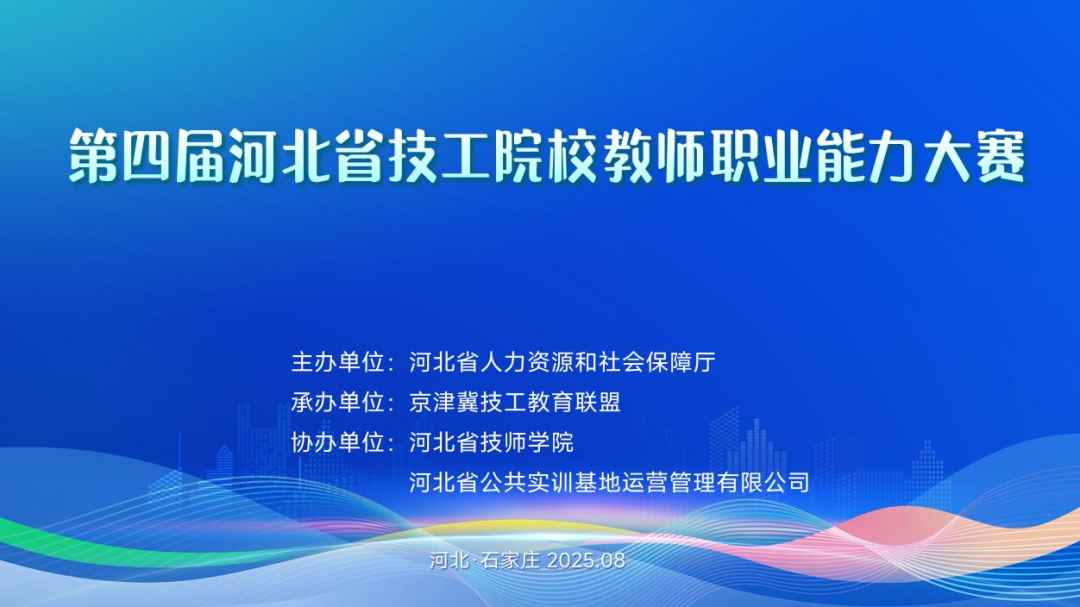 第四届河北省技工院校教师职业能力大赛

主办单位：河北省人力资源和社会保障厅
承办单位：京津冀技工教育联盟
协办单位：河北省技师学院
河北省公共实训基地运营管理有限公司

河北·石家庄 2025.08